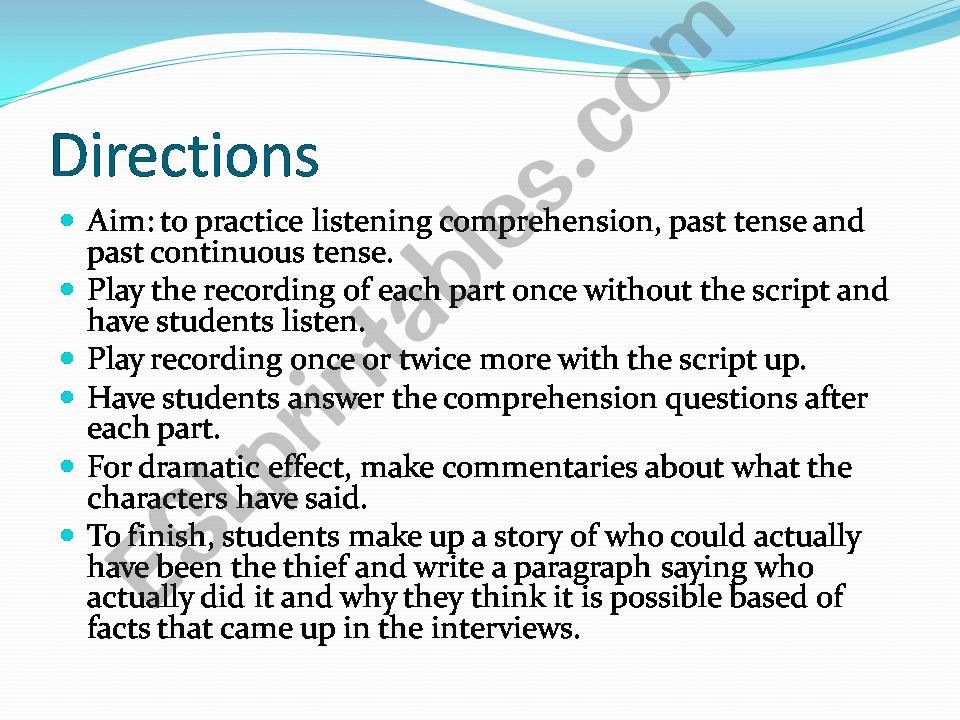 Directions

- Aim: to practice listening comprehension, past tense and past continuous tense.
- Play the recording of each part once without the script and have students listen.
- Play recording once or twice more with the script up.
- Have students answer the comprehension questions after each part.
- For dramatic effect, make commentaries about what the characters have said.
- To finish, students make up a story of who could actually have been the thief and write a paragraph saying who actually did it and why they think it is possible based of facts that came up in the interviews.

ESLprintables.com